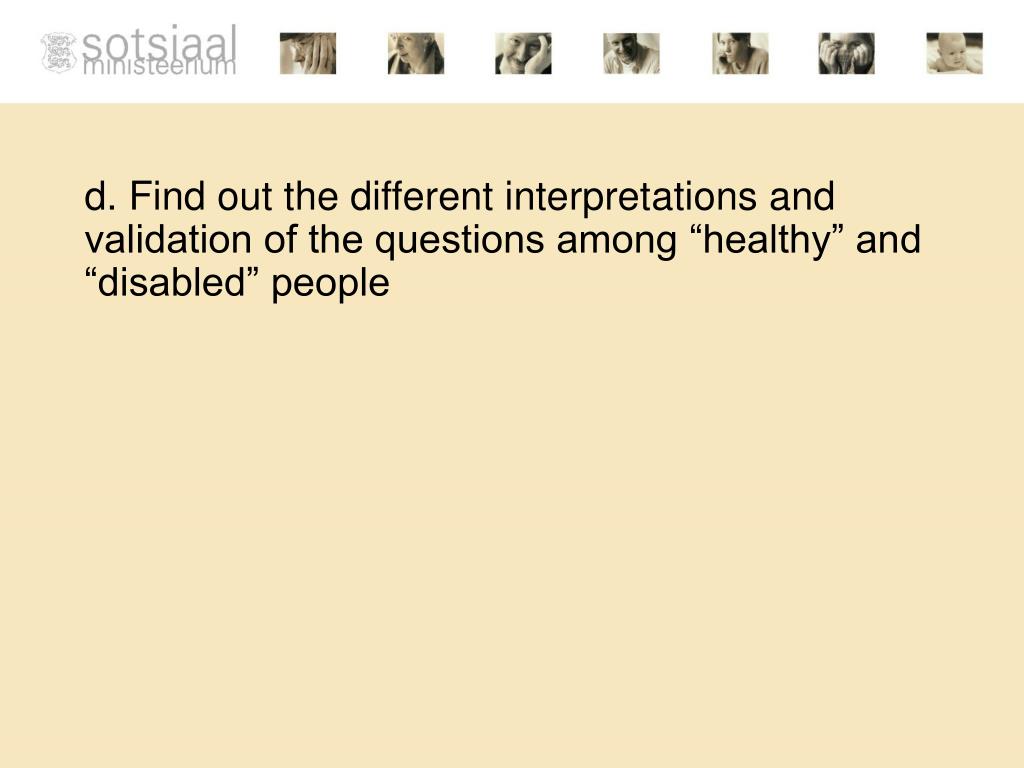 sotsiaal
ministeerium

d. Find out the different interpretations and validation of the questions among “healthy” and “disabled” people